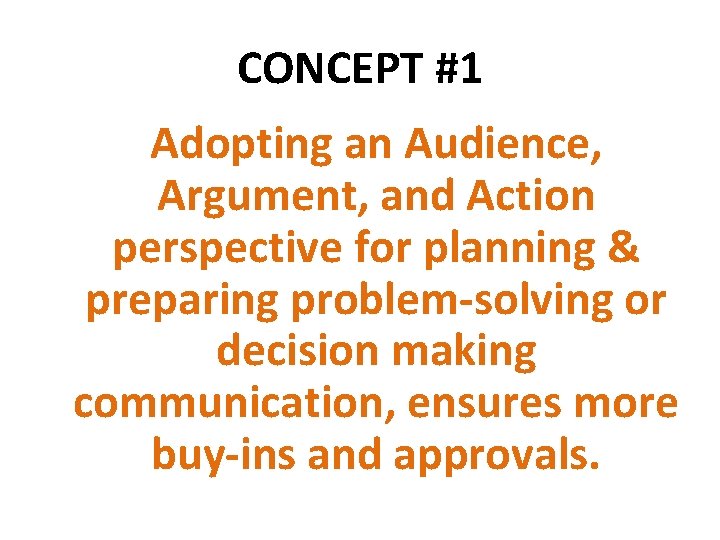 CONCEPT #1

Adopting an Audience, Argument, and Action perspective for planning & preparing problem-solving or decision making communication, ensures more buy-ins and approvals.